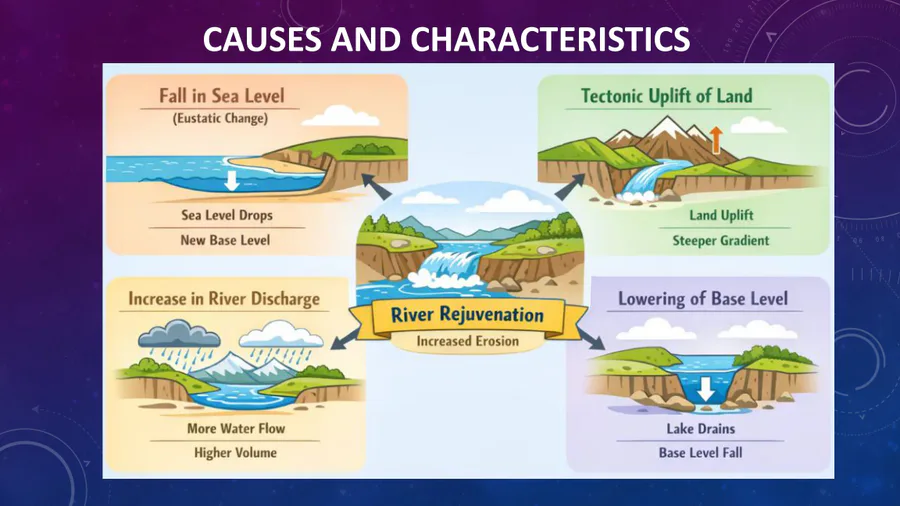 CAUSES AND CHARACTERISTICS

Fall in Sea Level
(Eustatic Change)

Sea Level Drops
New Base Level

Tectonic Uplift of Land

Land Uplift
Steeper Gradient

River Rejuvenation
Increased Erosion

Increase in River Discharge

More Water Flow
Higher Volume

Lowering of Base Level

Lake Drains
Base Level Fall